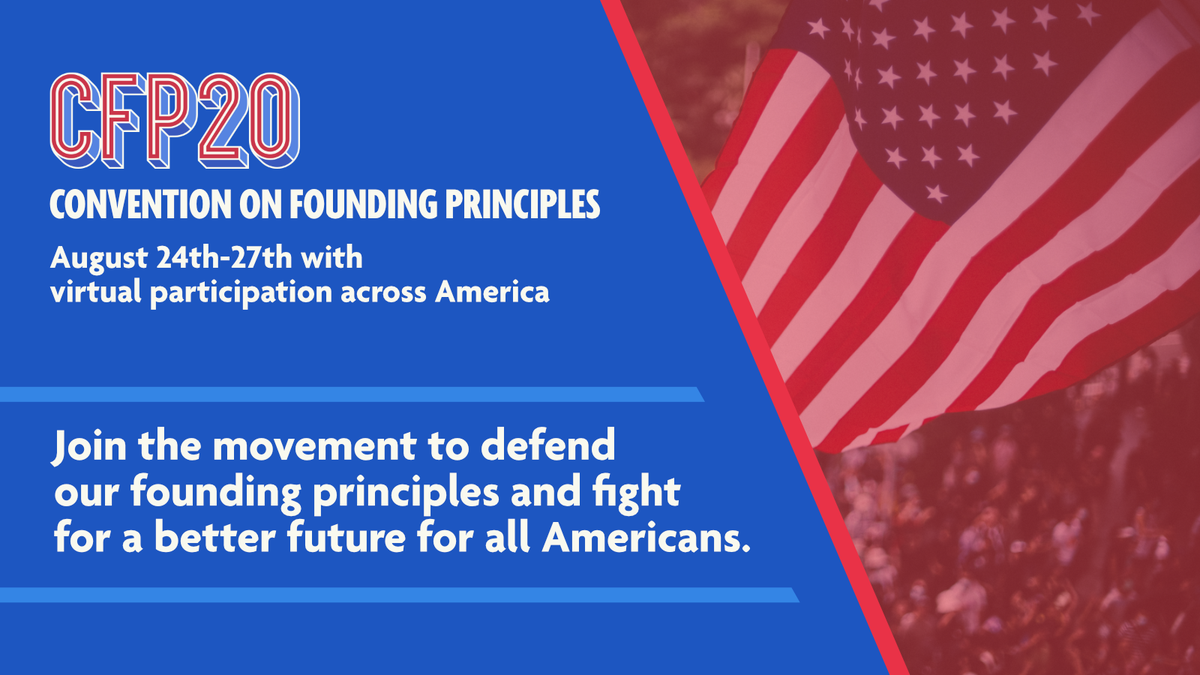 CFP20
CONVENTION ON FOUNDING PRINCIPLES

August 24th-27th with virtual participation across America

Join the movement to defend our founding principles and fight for a better future for all Americans.